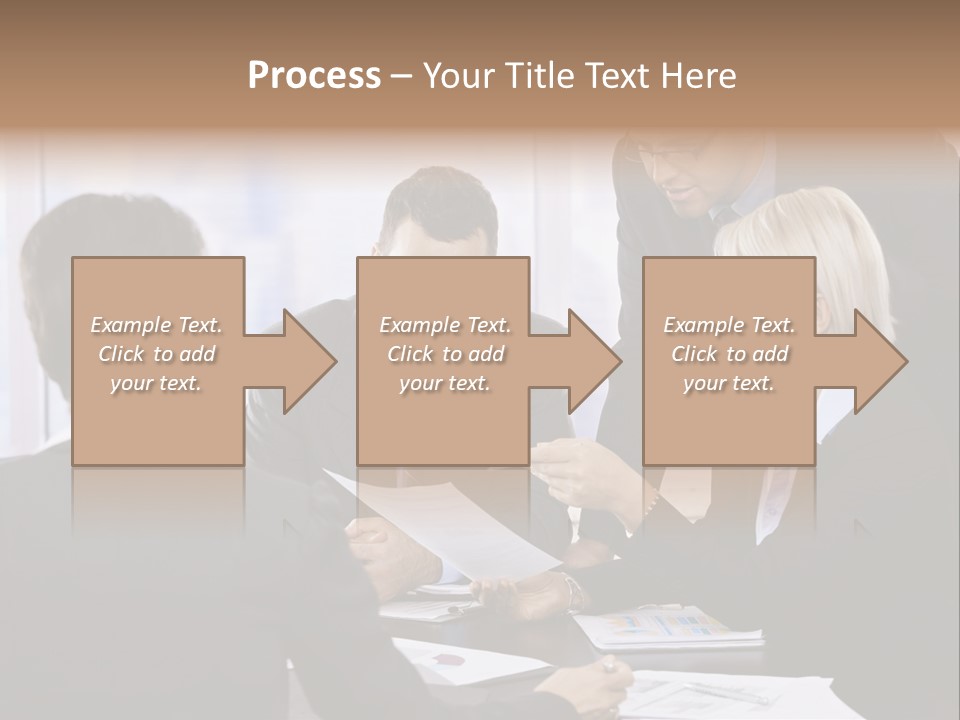 Process – Your Title Text Here

Example Text. Click to add your text.

Example Text. Click to add your text.

Example Text. Click to add your text.